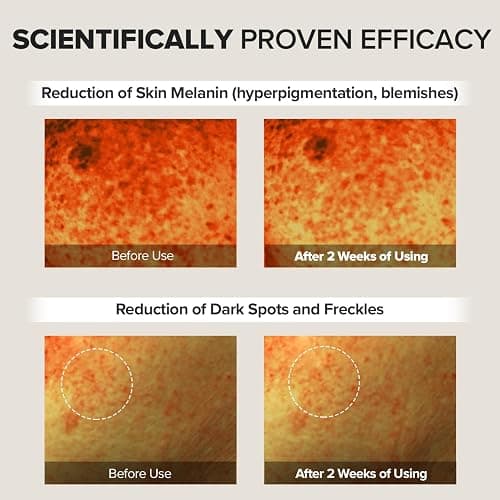 SCIENTIFICALLY PROVEN EFFICACY

Reduction of Skin Melanin (hyperpigmentation, blemishes)

Before Use

After 2 Weeks of Using

Reduction of Dark Spots and Freckles

Before Use

After 2 Weeks of Using